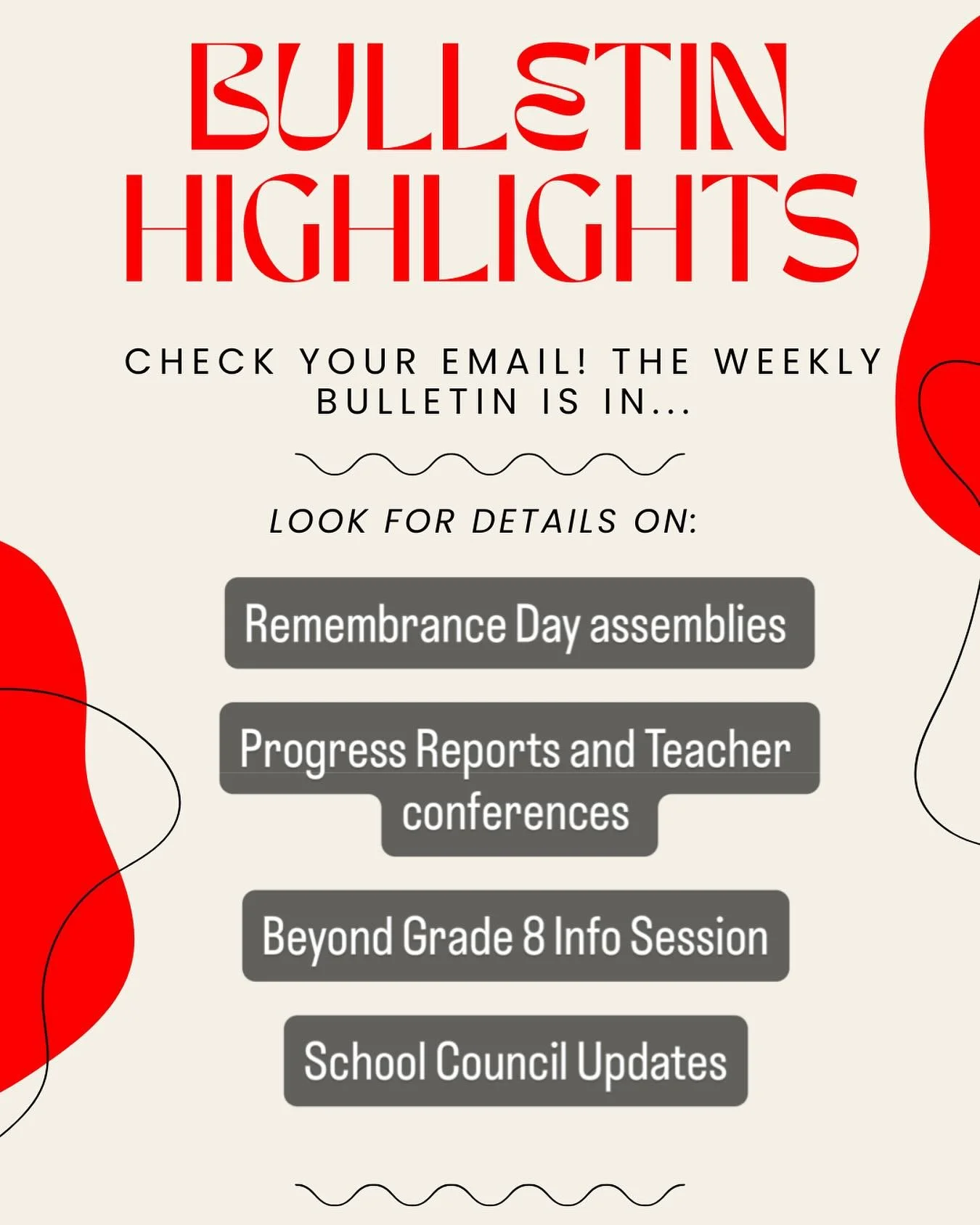 BULLETIN HIGHLIGHTS

CHECK YOUR EMAIL! THE WEEKLY BULLETIN IS IN...

LOOK FOR DETAILS ON:

Remembrance Day assemblies

Progress Reports and Teacher conferences

Beyond Grade 8 Info Session

School Council Updates